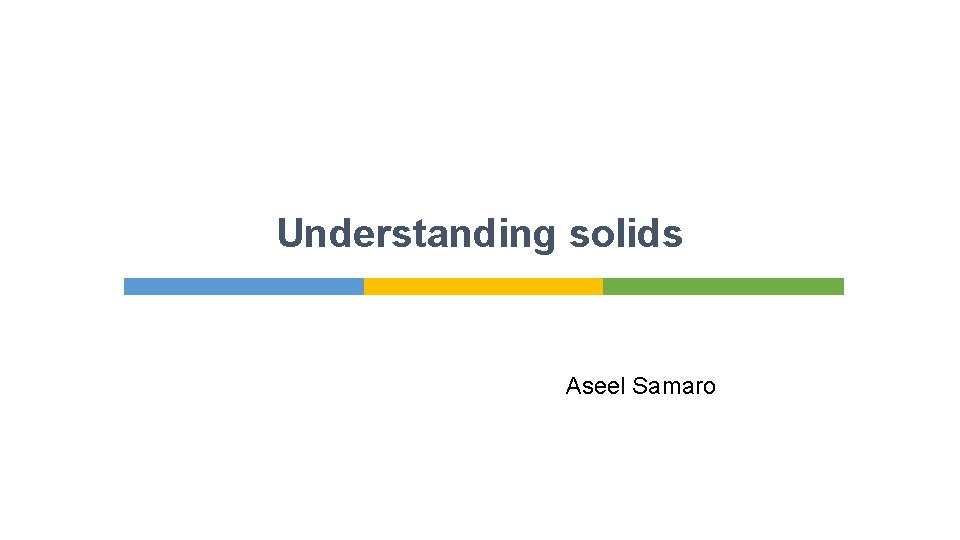 Understanding solids

Aseel Samaro